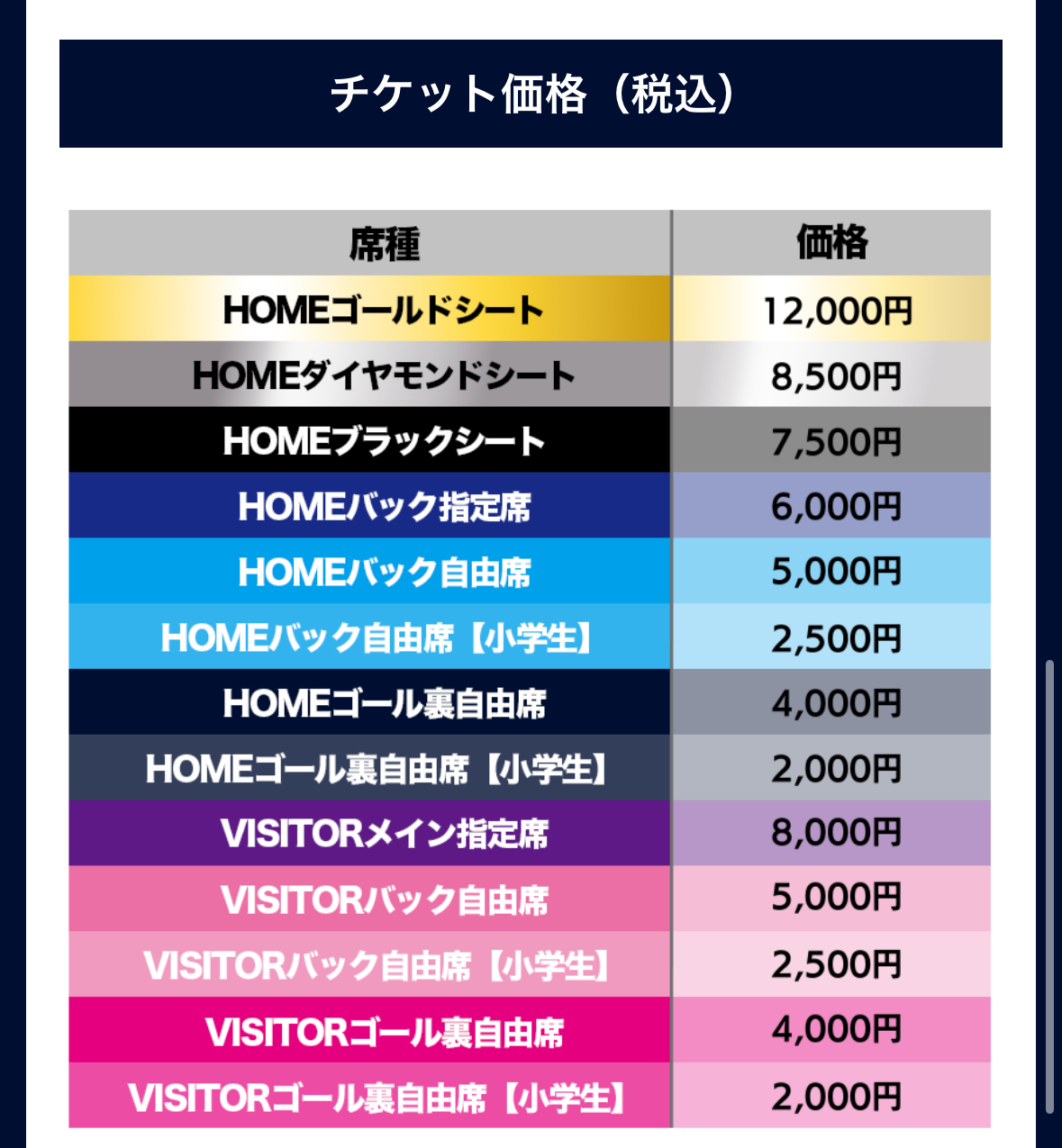 チケット価格（税込）

| 席種 | 価格 |
|---|---|
| HOMEゴールドシート | 12,000円 |
| HOMEダイヤモンドシート | 8,500円 |
| HOMEブラックシート | 7,500円 |
| HOMEバック指定席 | 6,000円 |
| HOMEバック自由席 | 5,000円 |
| HOMEバック自由席【小学生】 | 2,500円 |
| HOMEゴール裏自由席 | 4,000円 |
| HOMEゴール裏自由席【小学生】 | 2,000円 |
| VISITORメイン指定席 | 8,000円 |
| VISITORバック自由席 | 5,000円 |
| VISITORバック自由席【小学生】 | 2,500円 |
| VISITORゴール裏自由席 | 4,000円 |
| VISITORゴール裏自由席【小学生】 | 2,000円 |